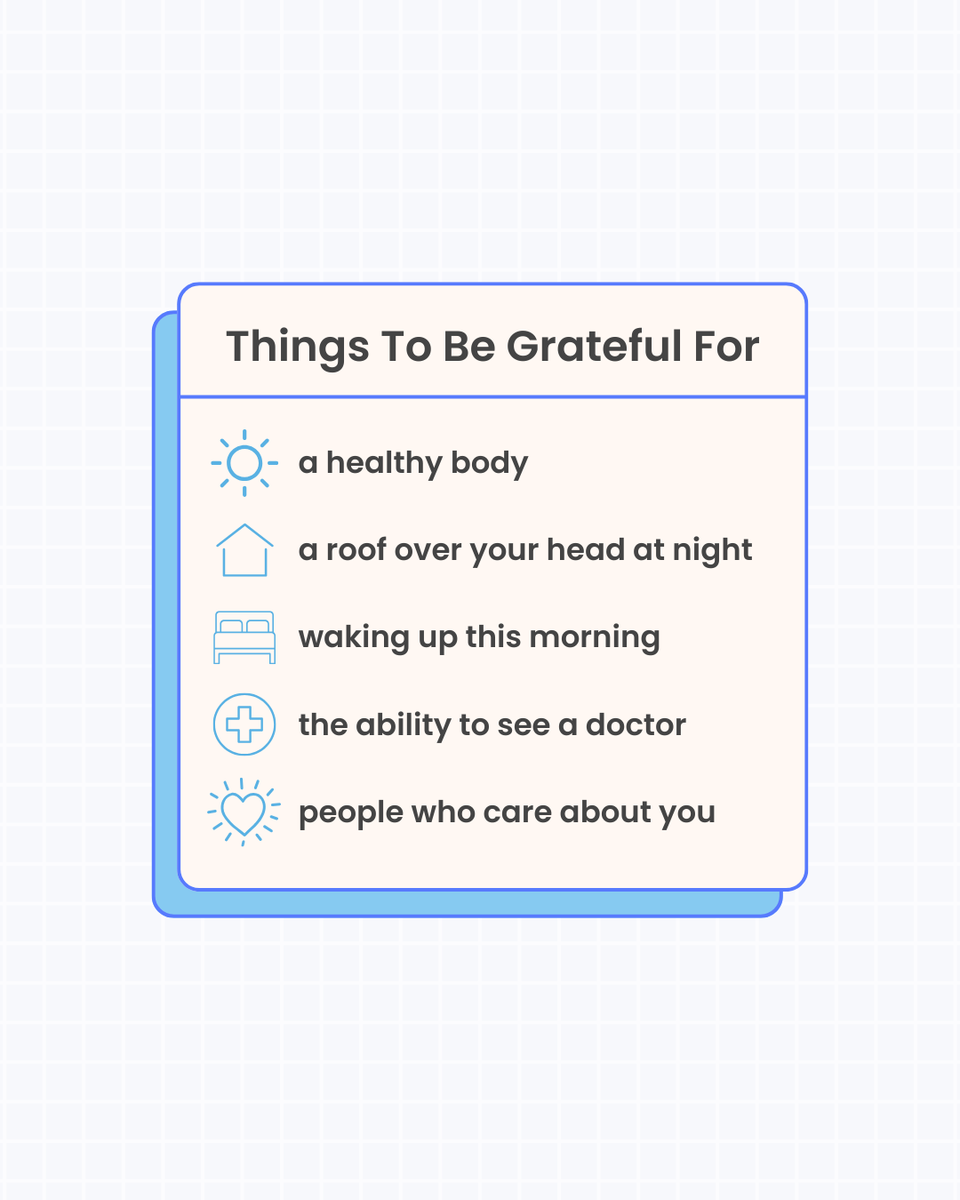 Things To Be Grateful For

a healthy body

a roof over your head at night

waking up this morning

the ability to see a doctor

people who care about you